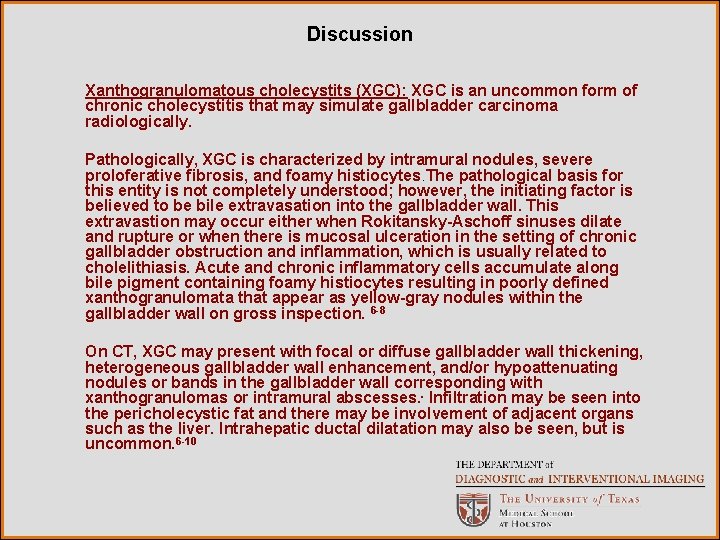 Discussion

Xanthogranulomatous cholecystits (XGC): XGC is an uncommon form of chronic cholecystitis that may simulate gallbladder carcinoma radiologically.

Pathologically, XGC is characterized by intramural nodules, severe proloferative fibrosis, and foamy histiocytes.The pathological basis for this entity is not completely understood; however, the initiating factor is believed to be bile extravasation into the gallbladder wall. This extravastion may occur either when Rokitansky-Aschoff sinuses dilate and rupture or when there is mucosal ulceration in the setting of chronic gallbladder obstruction and inflammation, which is usually related to cholelithiasis. Acute and chronic inflammatory cells accumulate along bile pigment containing foamy histiocytes resulting in poorly defined xanthogranulomata that appear as yellow-gray nodules within the gallbladder wall on gross inspection. $^{6-8}$

On CT, XGC may present with focal or diffuse gallbladder wall thickening, heterogeneous gallbladder wall enhancement, and/or hypoattenuating nodules or bands in the gallbladder wall corresponding with xanthogranulomas or intramural abscesses.· Infiltration may be seen into the pericholecystic fat and there may be involvement of adjacent organs such as the liver. Intrahepatic ductal dilatation may also be seen, but is uncommon.$^{6-10}$

THE DEPARTMENT of
DIAGNOSTIC and INTERVENTIONAL IMAGING
THE UNIVERSITY of TEXAS
MEDICAL SCHOOL
AT HOUSTON